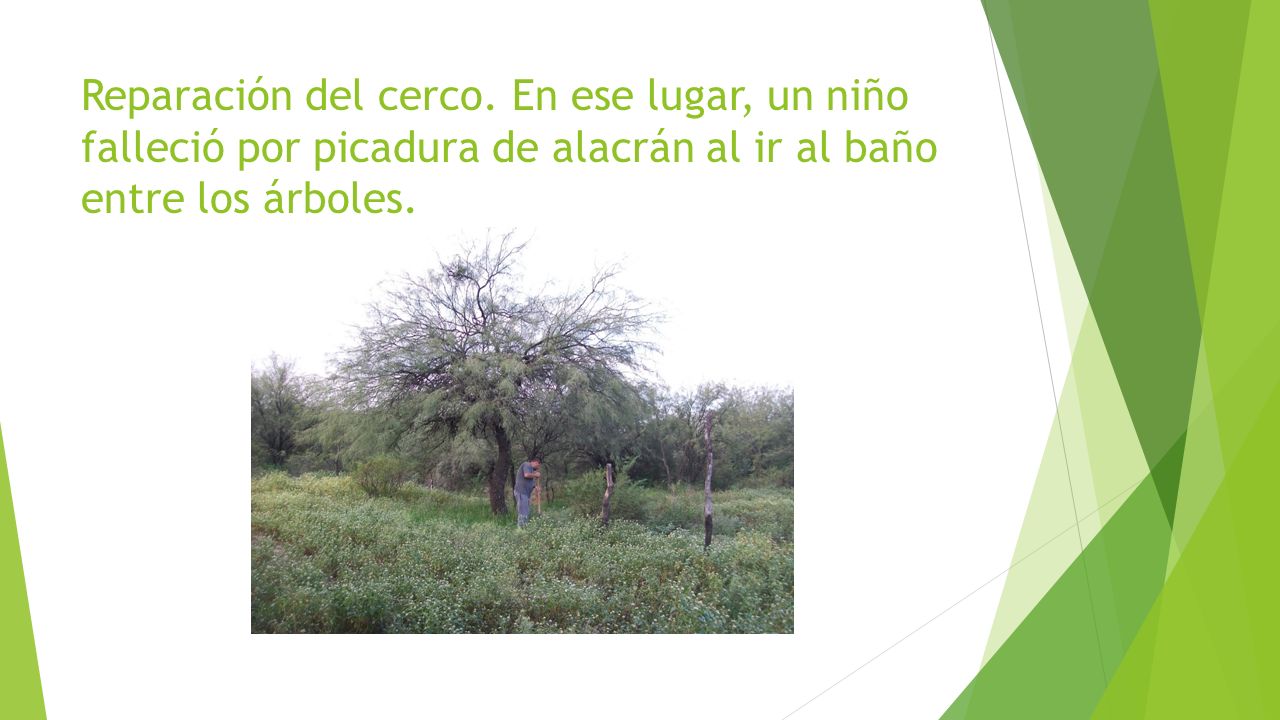 Reparación del cerco. En ese lugar, un niño falleció por picadura de alacrán al ir al baño entre los árboles.